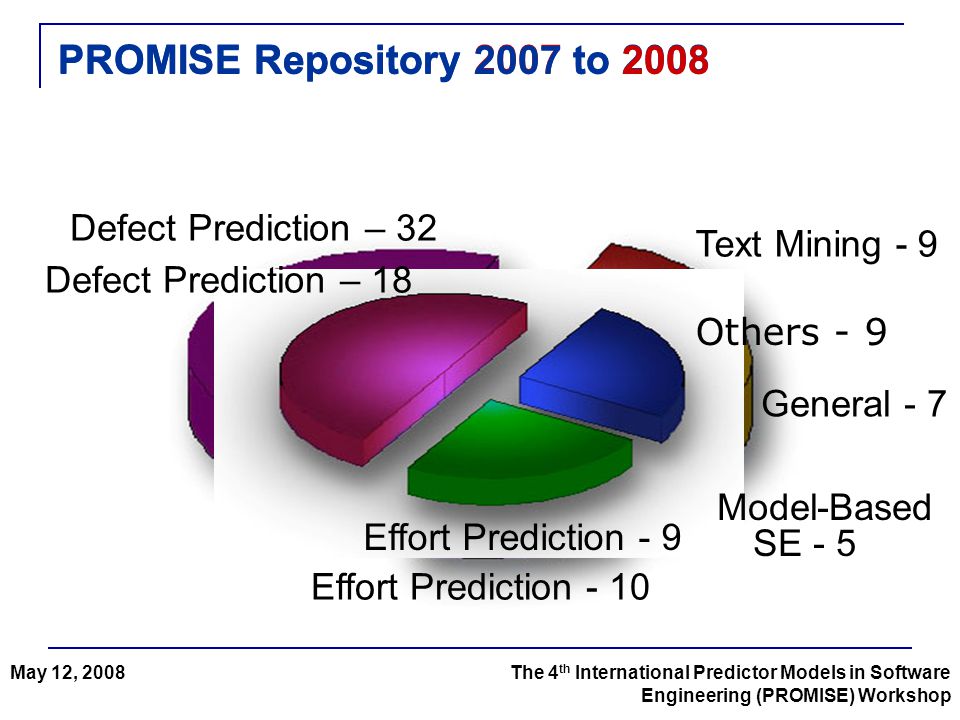 PROMISE Repository 2007 to 2008

Defect Prediction – 32
Defect Prediction – 18

Text Mining - 9

Others - 9

General - 7

Model-Based SE - 5

Effort Prediction - 9
Effort Prediction - 10

May 12, 2008

The 4$^{th}$ International Predictor Models in Software Engineering (PROMISE) Workshop